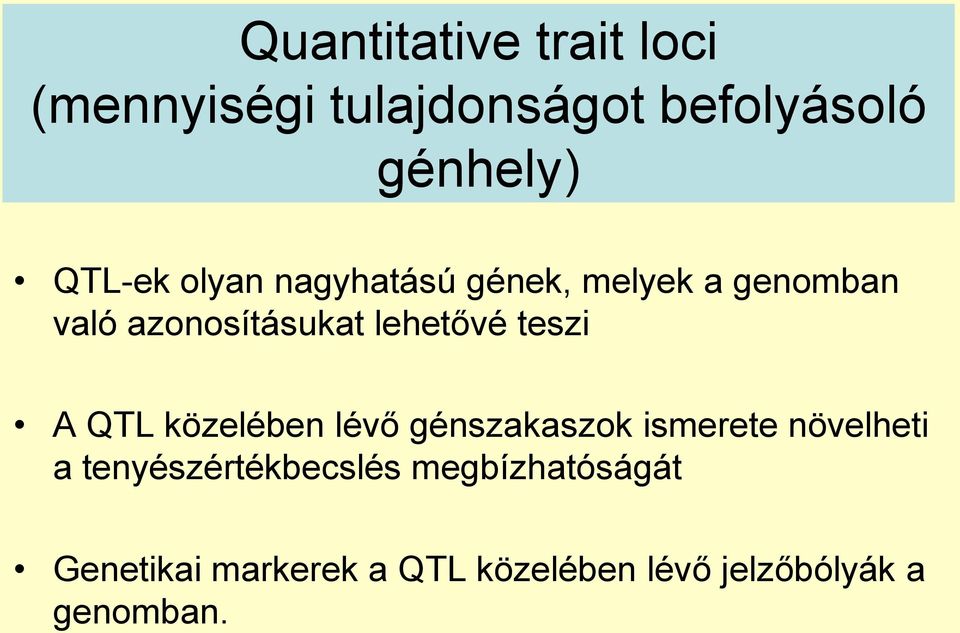 Quantitative trait loci (mennyiségi tulajdonságot befolyásoló génhely)

• QTL-ek olyan nagyhatású gének, melyek a genomban való azonosításukat lehetővé teszi

• A QTL közelében lévő génszakaszok ismerete növelheti a tenyészértékbecslés megbízhatóságát

• Genetikai markerek a QTL közelében lévő jelzőbólyák a genomban.